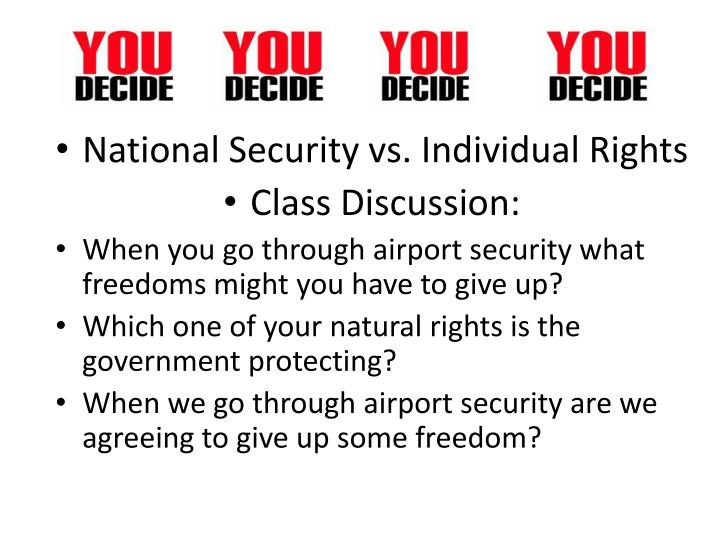 YOU DECIDE YOU DECIDE YOU DECIDE YOU DECIDE

• National Security vs. Individual Rights

• Class Discussion:

• When you go through airport security what freedoms might you have to give up?

• Which one of your natural rights is the government protecting?

• When we go through airport security are we agreeing to give up some freedom?